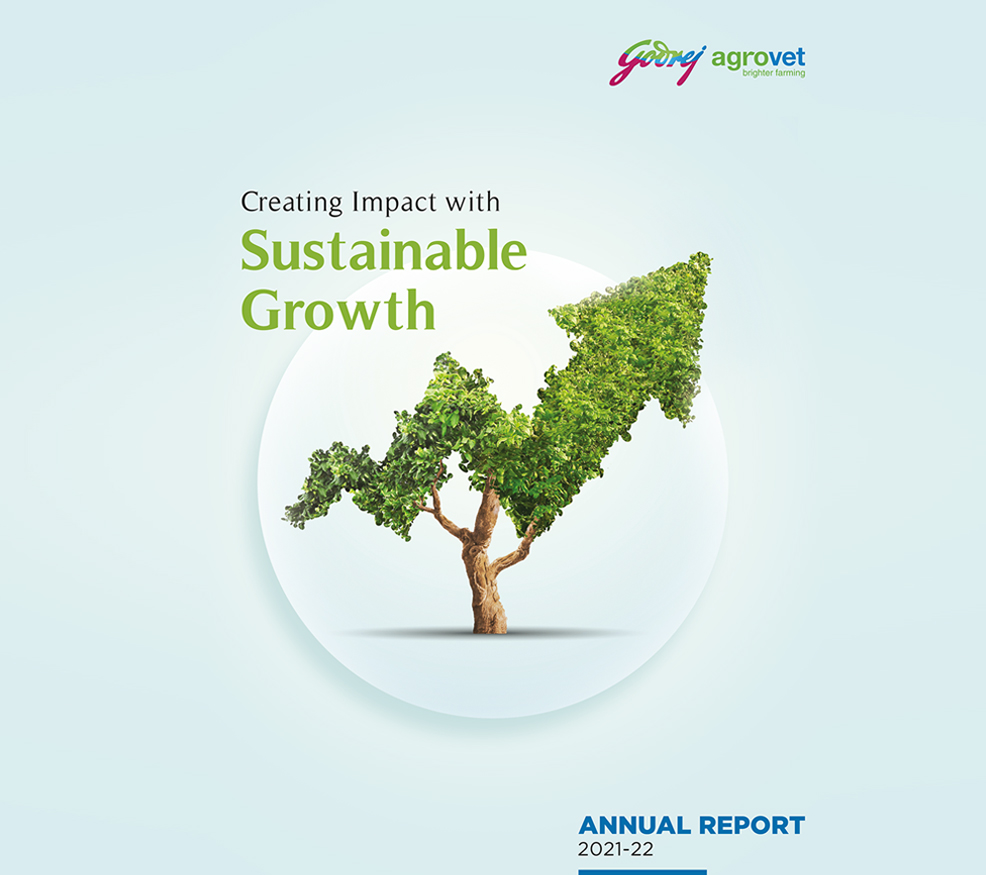 Godrej agrovet
brighter farming

Creating Impact with
Sustainable Growth

ANNUAL REPORT
2021-22